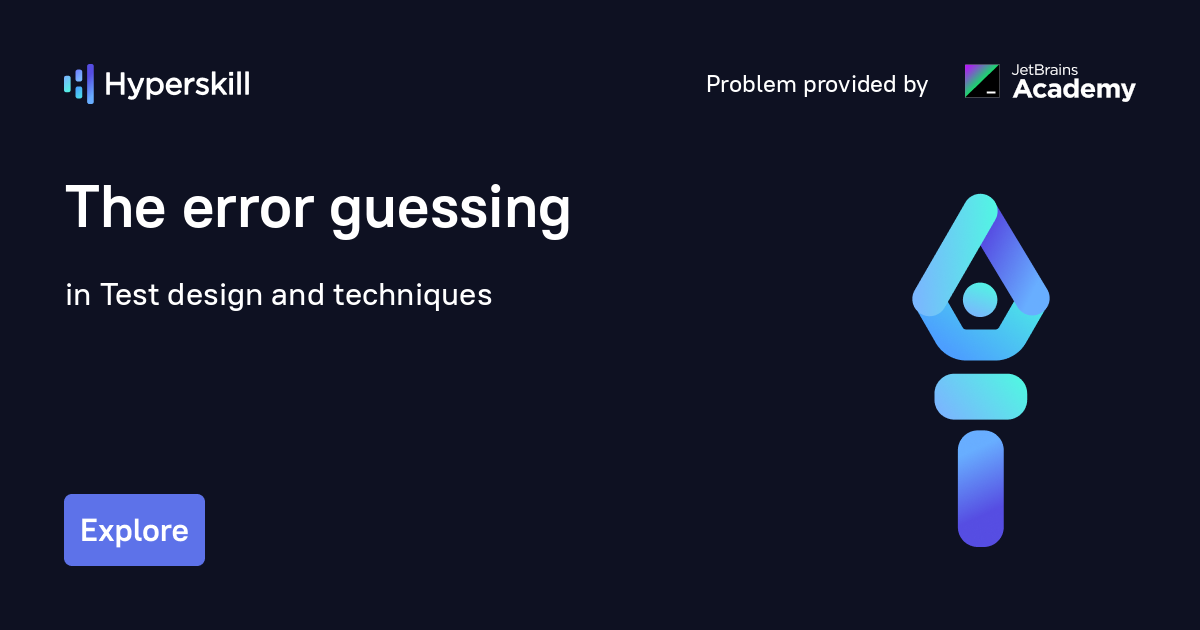 Hyperskill

Problem provided by JetBrains Academy

The error guessing

in Test design and techniques

Explore